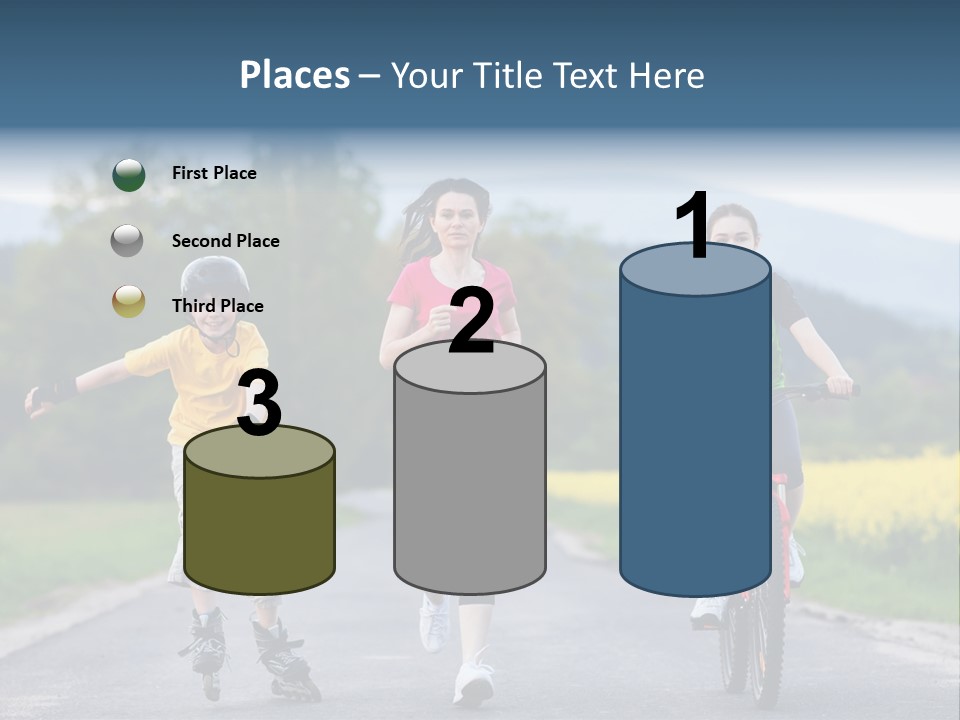 Places – Your Title Text Here

First Place

Second Place

Third Place

3

2

1